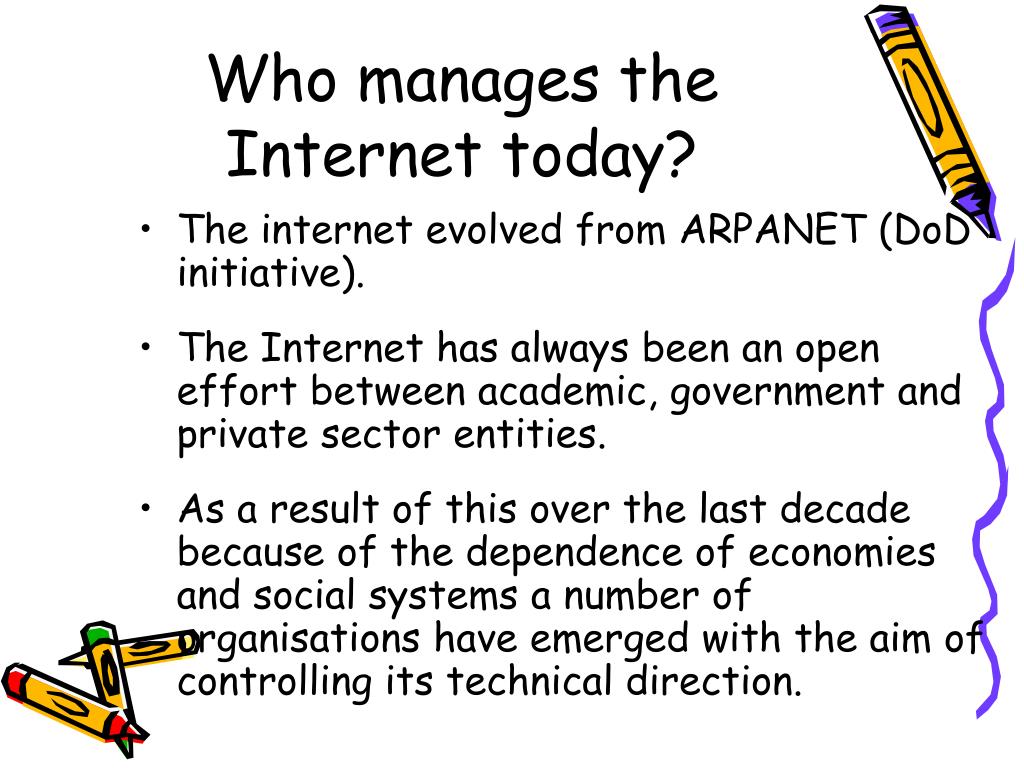 Who manages the Internet today?

• The internet evolved from ARPANET (DoD initiative).

• The Internet has always been an open effort between academic, government and private sector entities.

• As a result of this over the last decade because of the dependence of economies and social systems a number of organisations have emerged with the aim of controlling its technical direction.